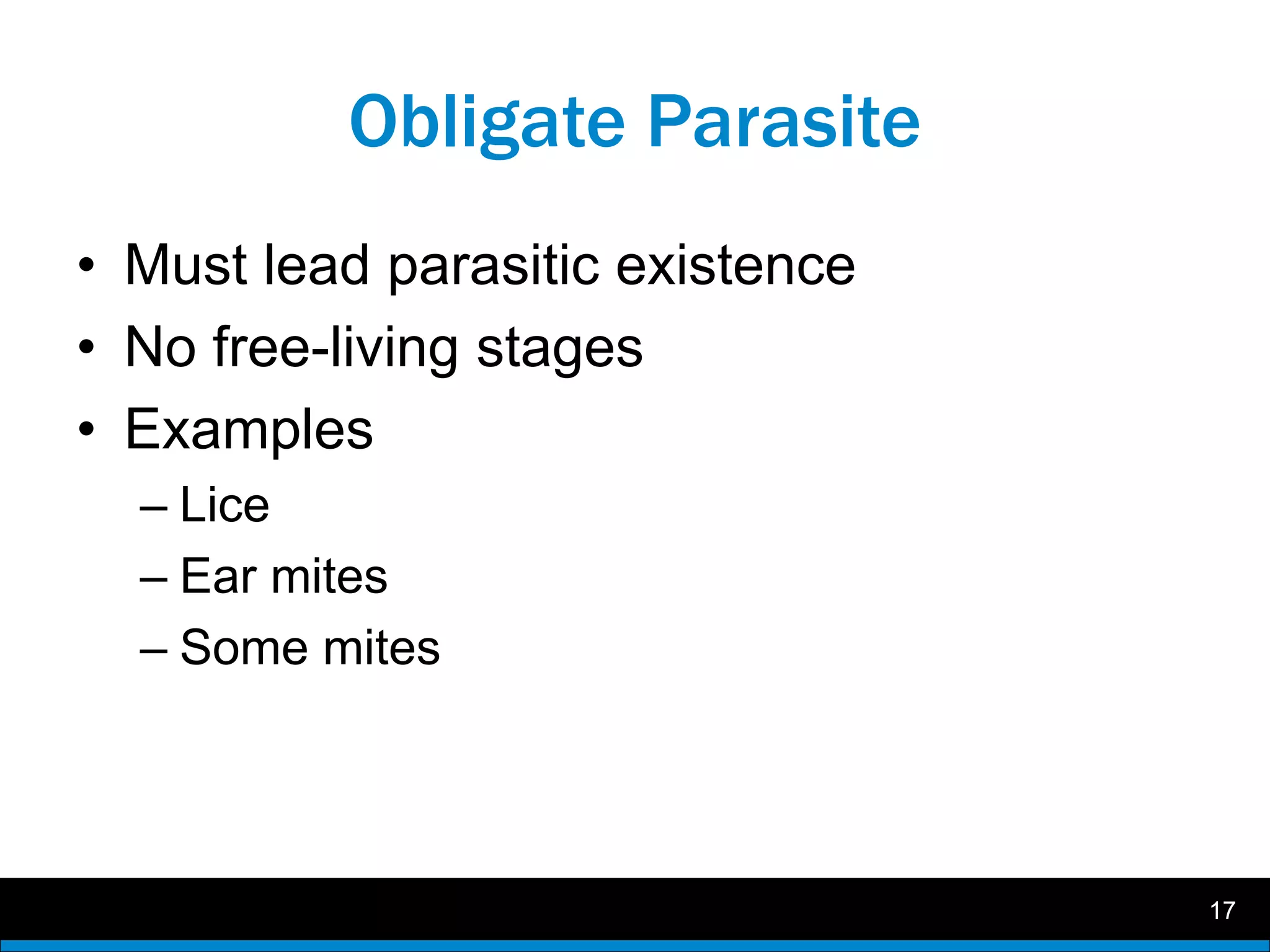 Obligate Parasite

• Must lead parasitic existence
• No free-living stages
• Examples
– Lice
– Ear mites
– Some mites

17